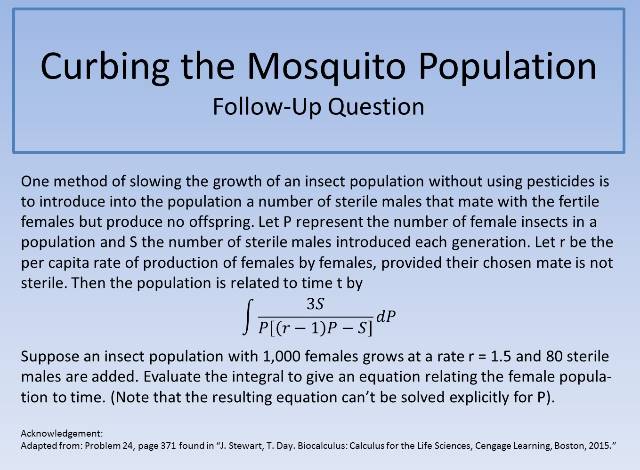 Curbing the Mosquito Population
Follow-Up Question

One method of slowing the growth of an insect population without using pesticides is to introduce into the population a number of sterile males that mate with the fertile females but produce no offspring. Let P represent the number of female insects in a population and S the number of sterile males introduced each generation. Let r be the per capita rate of production of females by females, provided their chosen mate is not sterile. Then the population is related to time t by

$\int \frac{3S}{P[(r-1)P-S]} dP$

Suppose an insect population with 1,000 females grows at a rate r = 1.5 and 80 sterile males are added. Evaluate the integral to give an equation relating the female population to time. (Note that the resulting equation can't be solved explicitly for P).

Acknowledgement:
Adapted from: Problem 24, page 371 found in "J. Stewart, T. Day. Biocalculus: Calculus for the Life Sciences, Cengage Learning, Boston, 2015."